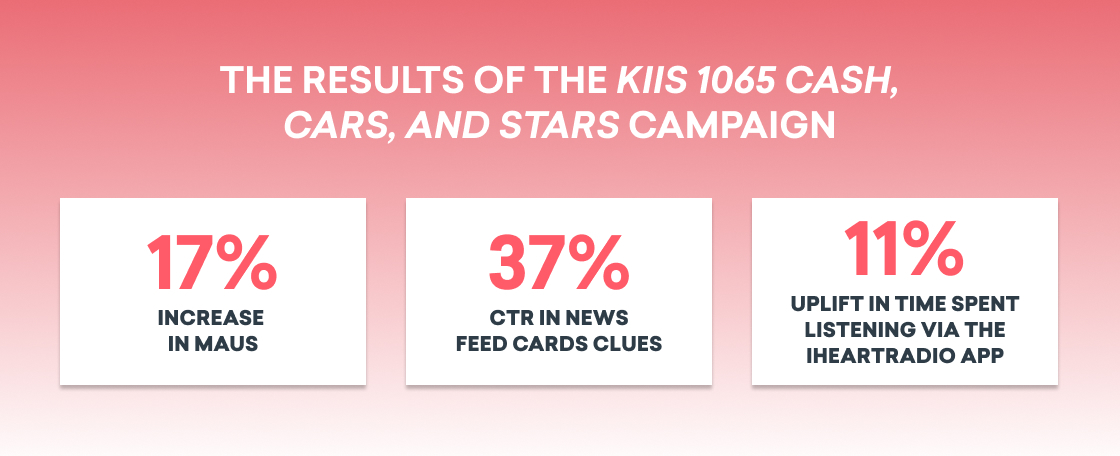 THE RESULTS OF THE KIIS 1065 CASH, CARS, AND STARS CAMPAIGN

17%

INCREASE IN MAUS

37%

CTR IN NEWS FEED CARDS CLUES

11%

UPLIFT IN TIME SPENT LISTENING VIA THE IHEARTRADIO APP